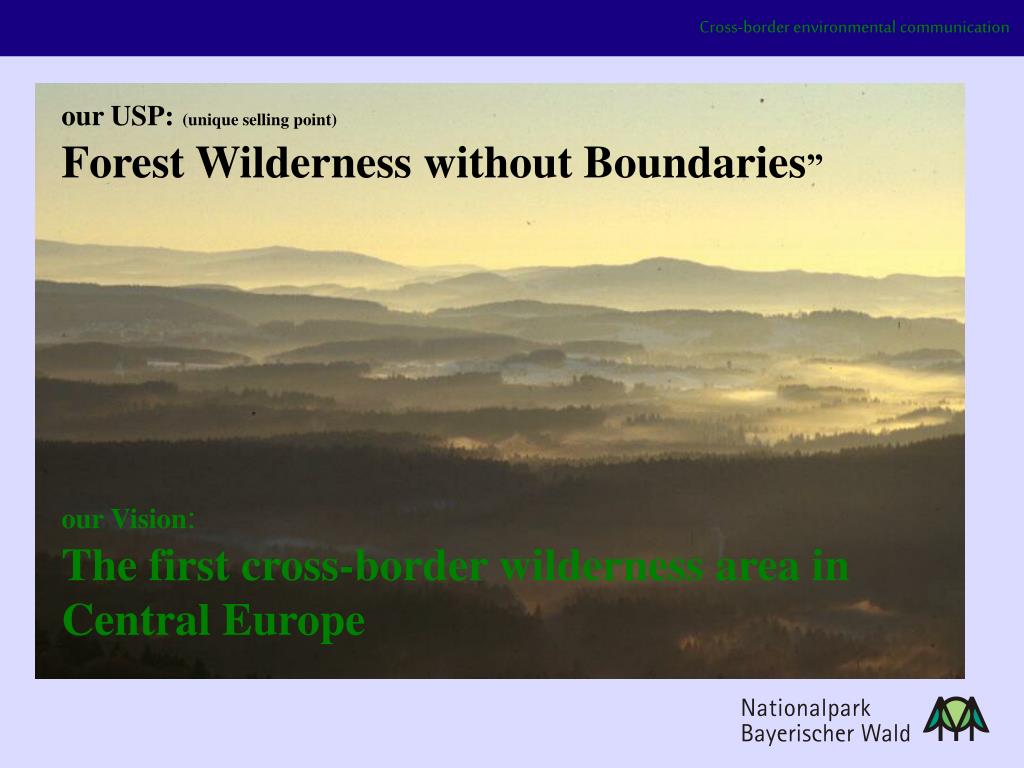 Cross-border environmental communication

our USP: (unique selling point)
Forest Wilderness without Boundaries”

our Vision:
The first cross-border wilderness area in Central Europe

Nationalpark
Bayerischer Wald